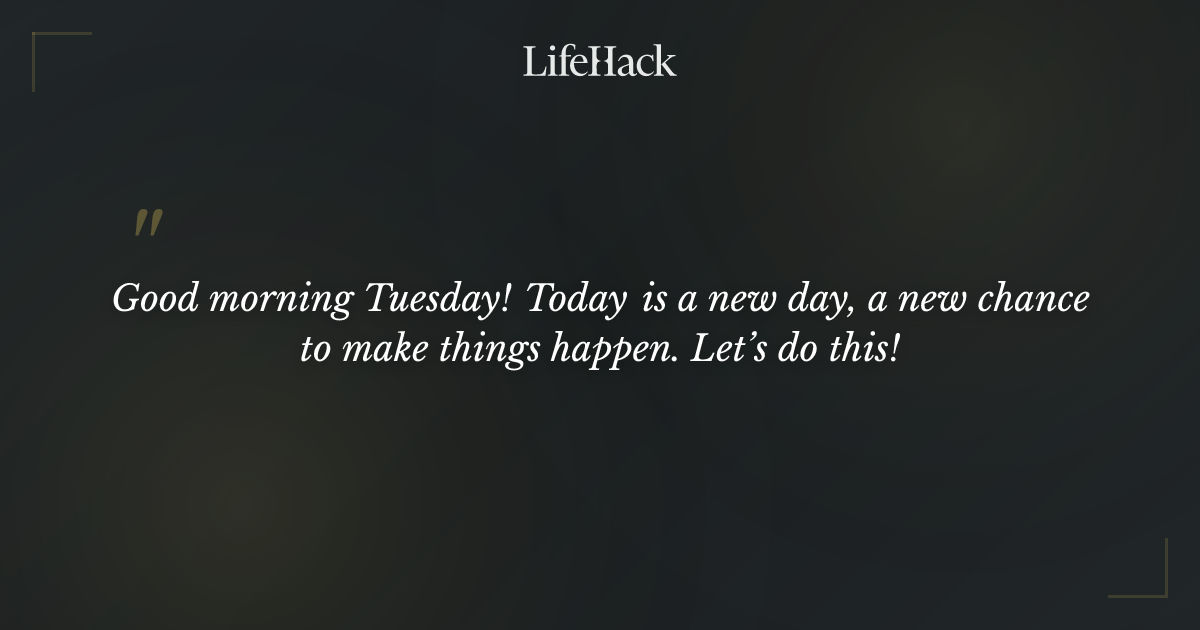 LifeHack

"

Good morning Tuesday! Today is a new day, a new chance to make things happen. Let’s do this!